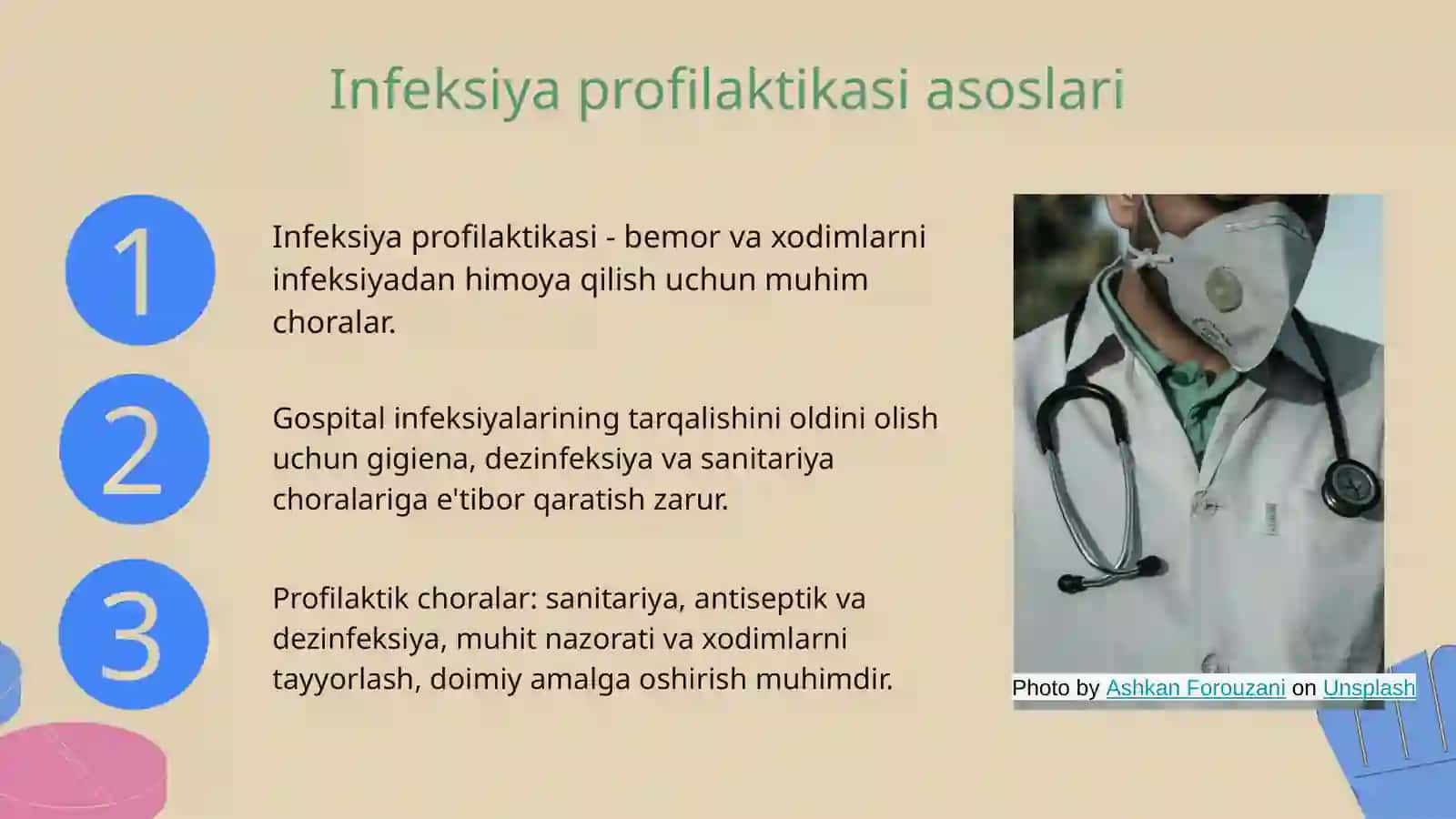 Infeksiya profilaktikasi asoslari

1

Infeksiya profilaktikasi - bemor va xodimlarni infeksiyadan himoya qilish uchun muhim choralar.

2

Gospital infeksiyalarining tarqalishini oldini olish uchun gigiena, dezinfeksiya va sanitariya choralariga e'tibor qaratish zarur.

3

Profilaktik choralar: sanitariya, antiseptik va dezinfeksiya, muhit nazorati va xodimlarni tayyorlash, doimiy amalga oshirish muhimdir.

Photo by Ashkan Forouzani on Unsplash